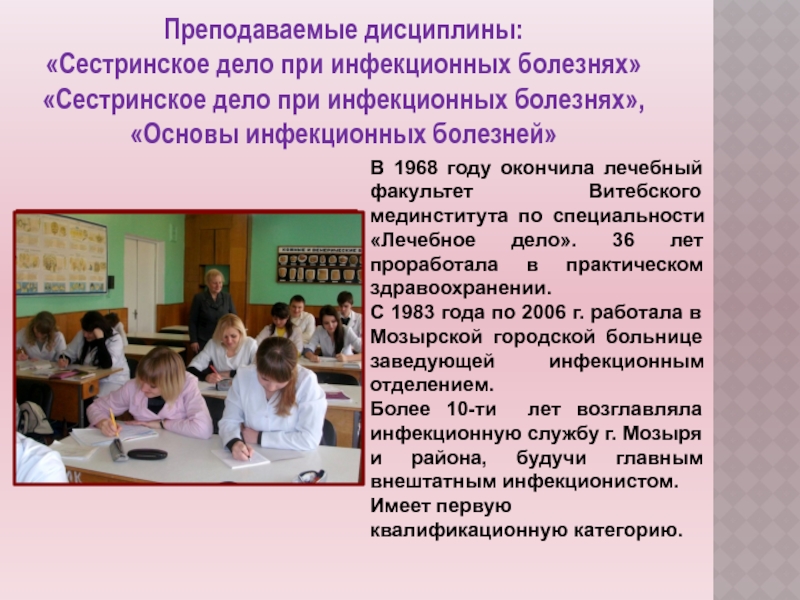 Преподаваемые дисциплины:
«Сестринское дело при инфекционных болезнях»
«Сестринское дело при инфекционных болезнях»,
«Основы инфекционных болезней»

В 1968 году окончила лечебный факультет Витебского мединститута по специальности «Лечебное дело». 36 лет проработала в практическом здравоохранении.
С 1983 года по 2006 г. работала в Мозырской городской больнице заведующей инфекционным отделением.
Более 10-ти лет возглавляла инфекционную службу г. Мозыря и района, будучи главным внештатным инфекционистом.
Имеет первую квалификационную категорию.